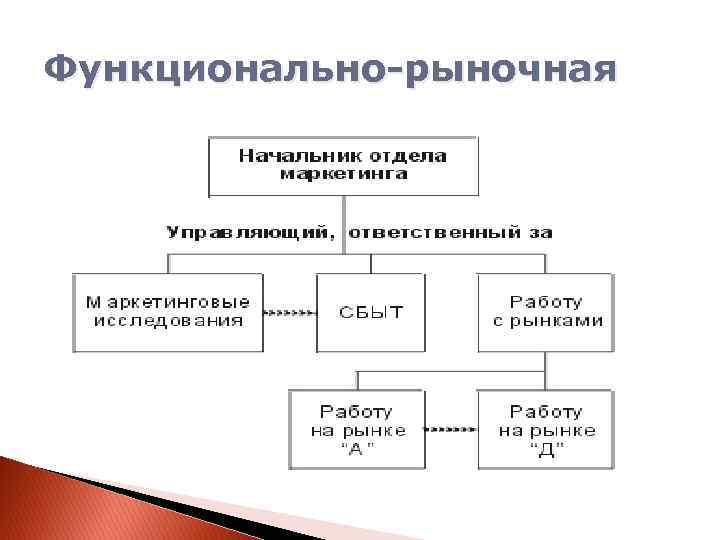 Функционально-рыночная

Начальник отдела маркетинга

Управляющий, ответственный за

Маркетинговые исследования

СБЫТ

Работу с рынками

Работу на рынке "А"

Работу на рынке "Д"